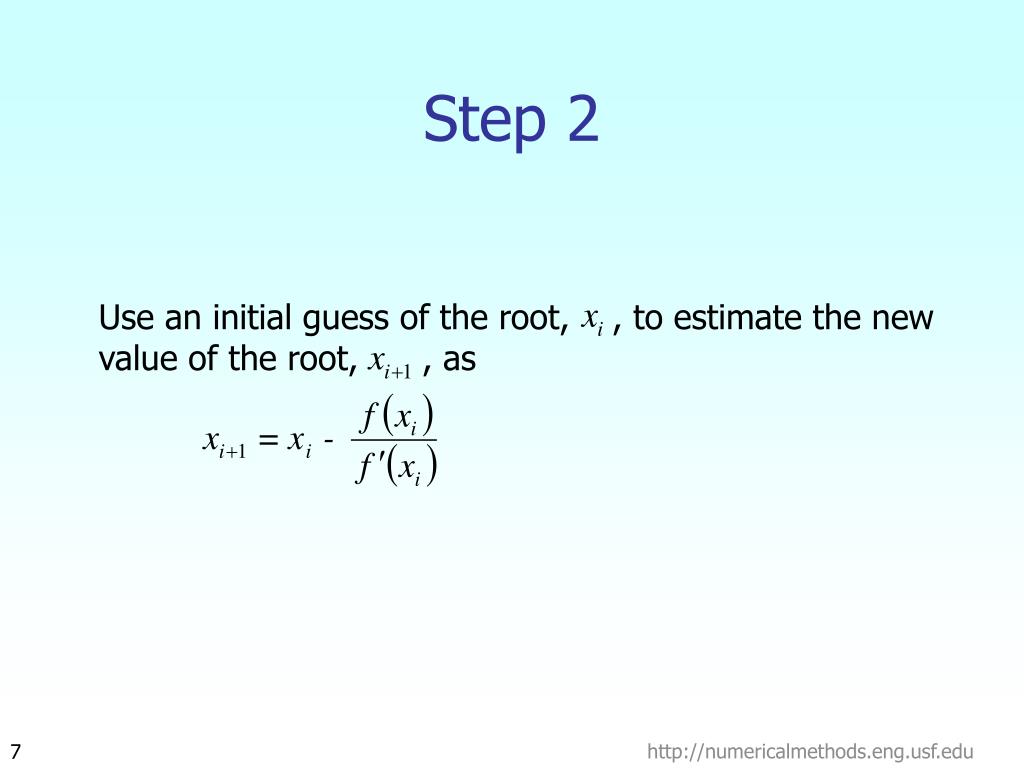 Step 2

Use an initial guess of the root, $x_i$ , to estimate the new value of the root, $x_{i+1}$ , as

$x_{i+1} = x_i - \frac{f(x_i)}{f'(x_i)}$

7

http://numericalmethods.eng.usf.edu